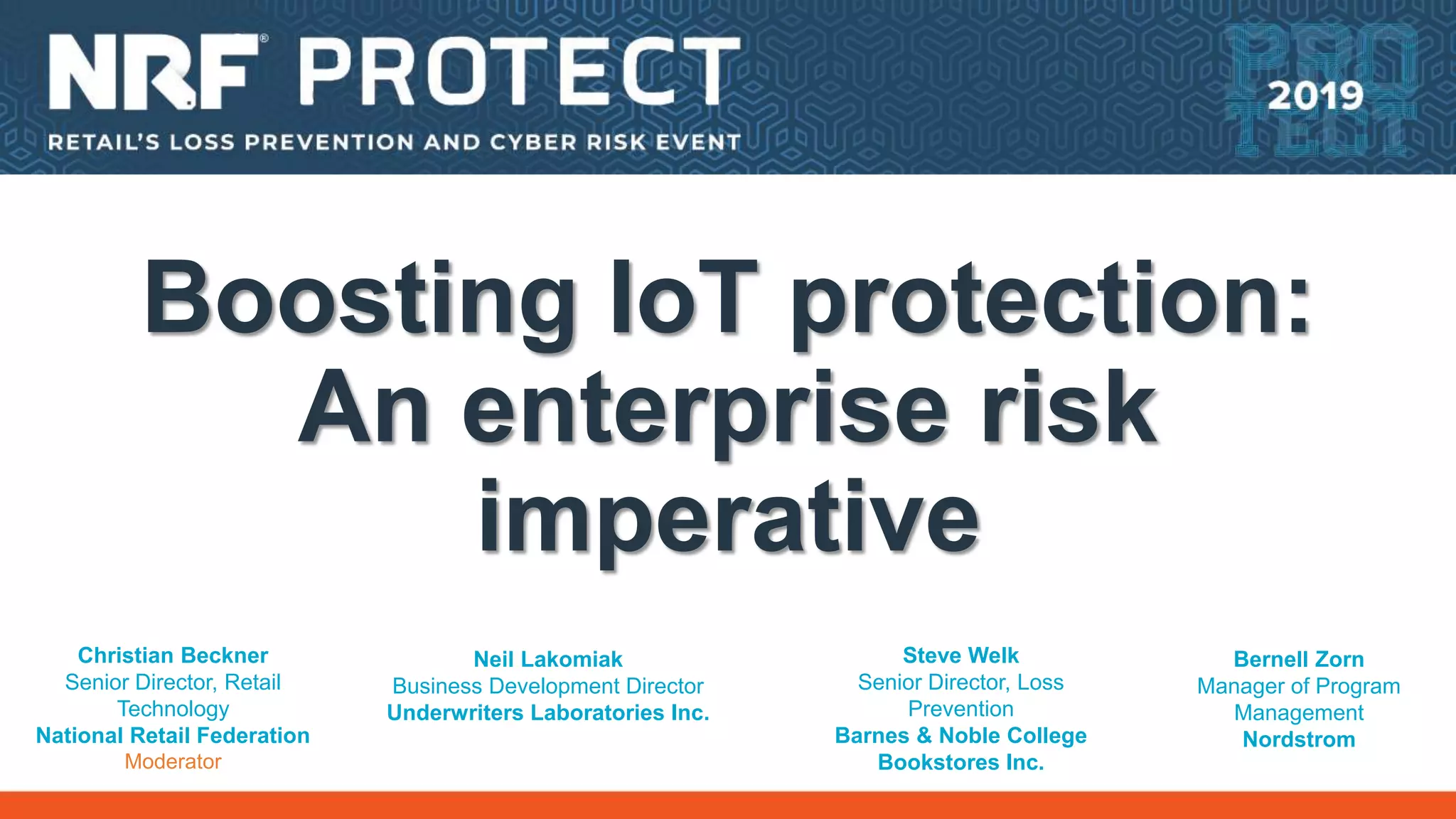 NRF® PROTECT

RETAIL'S LOSS PREVENTION AND CYBER RISK EVENT

PRO TECT 2019

Boosting IoT protection: An enterprise risk imperative

Christian Beckner
Senior Director, Retail Technology
National Retail Federation
Moderator

Neil Lakomiak
Business Development Director
Underwriters Laboratories Inc.

Steve Welk
Senior Director, Loss Prevention
Barnes & Noble College Bookstores Inc.

Bernell Zorn
Manager of Program Management
Nordstrom